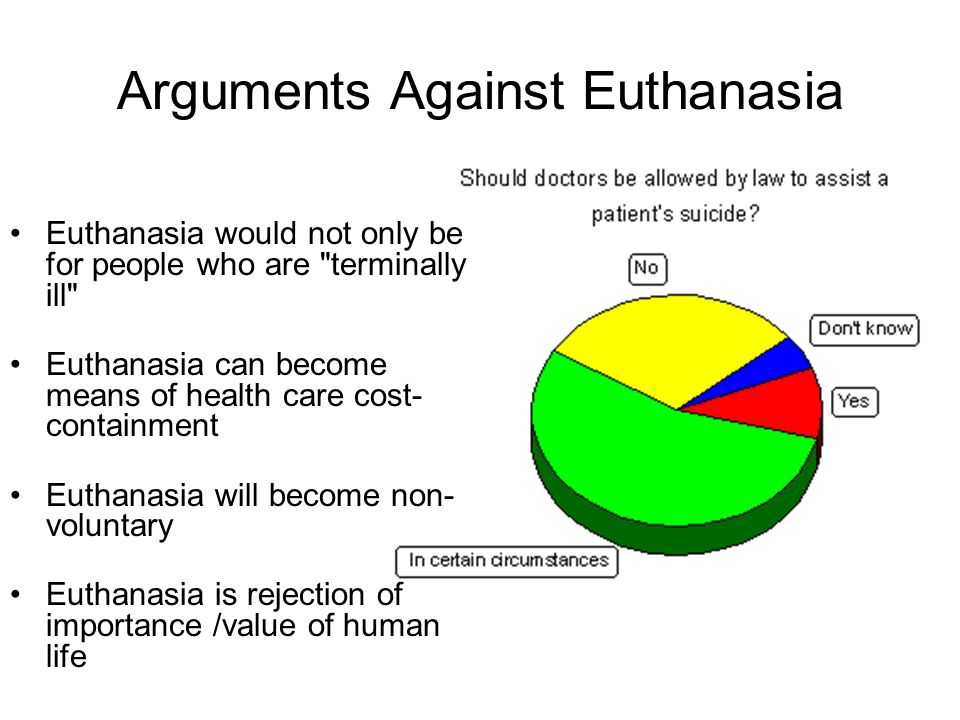 Arguments Against Euthanasia

• Euthanasia would not only be for people who are "terminally ill"

• Euthanasia can become means of health care cost-containment

• Euthanasia will become non-voluntary

• Euthanasia is rejection of importance /value of human life

Should doctors be allowed by law to assist a patient's suicide?

No

Don't know

Yes

In certain circumstances